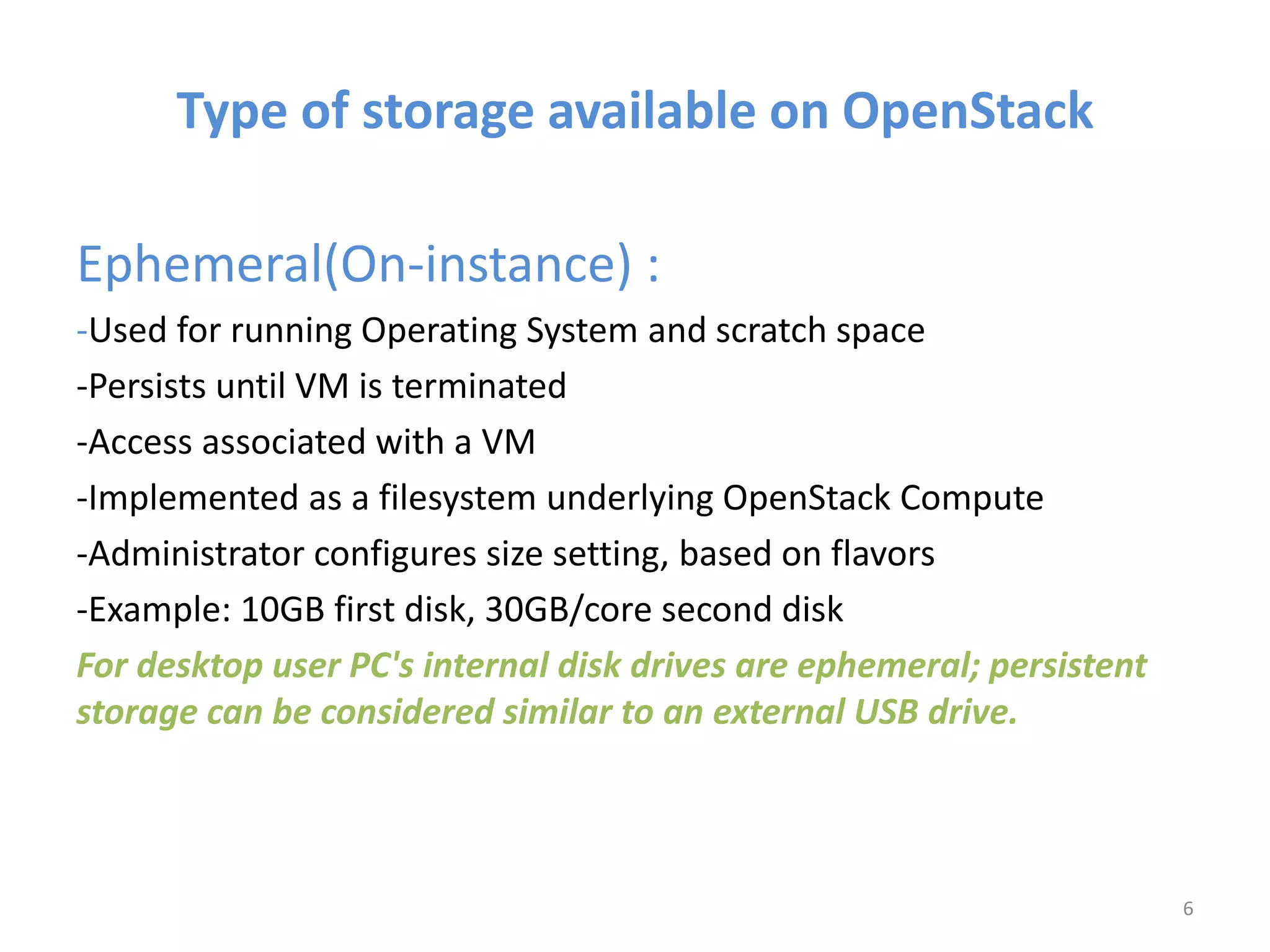 Type of storage available on OpenStack

Ephemeral(On-instance) :

-Used for running Operating System and scratch space

-Persists until VM is terminated

-Access associated with a VM

-Implemented as a filesystem underlying OpenStack Compute

-Administrator configures size setting, based on flavors

-Example: 10GB first disk, 30GB/core second disk

For desktop user PC's internal disk drives are ephemeral; persistent storage can be considered similar to an external USB drive.

6